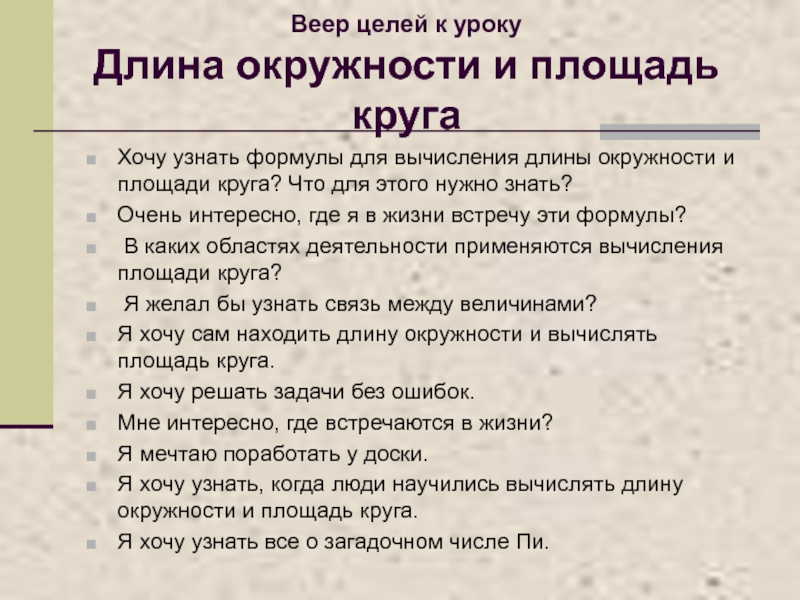 Веер целей к уроку

Длина окружности и площадь круга

Хочу узнать формулы для вычисления длины окружности и площади круга? Что для этого нужно знать?

Очень интересно, где я в жизни встречу эти формулы?

В каких областях деятельности применяются вычисления площади круга?

Я желал бы узнать связь между величинами?

Я хочу сам находить длину окружности и вычислять площадь круга.

Я хочу решать задачи без ошибок.

Мне интересно, где встречаются в жизни?

Я мечтаю поработать у доски.

Я хочу узнать, когда люди научились вычислять длину окружности и площадь круга.

Я хочу узнать все о загадочном числе Пи.